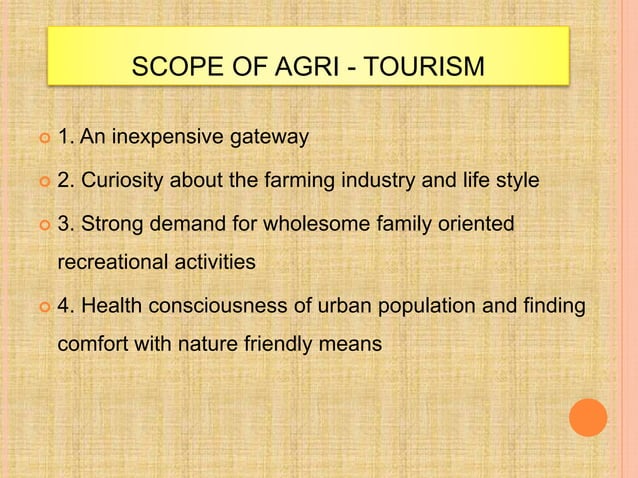 SCOPE OF AGRI - TOURISM

1. An inexpensive gateway

2. Curiosity about the farming industry and life style

3. Strong demand for wholesome family oriented recreational activities

4. Health consciousness of urban population and finding comfort with nature friendly means